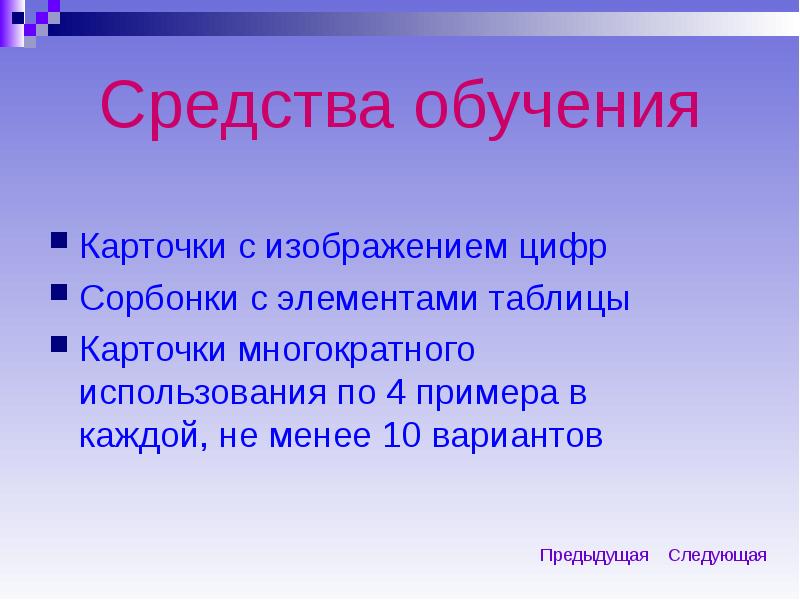 Средства обучения

- Карточки с изображением цифр
- Сорбонки с элементами таблицы
- Карточки многократного использования по 4 примера в каждой, не менее 10 вариантов

Предыдущая Следующая